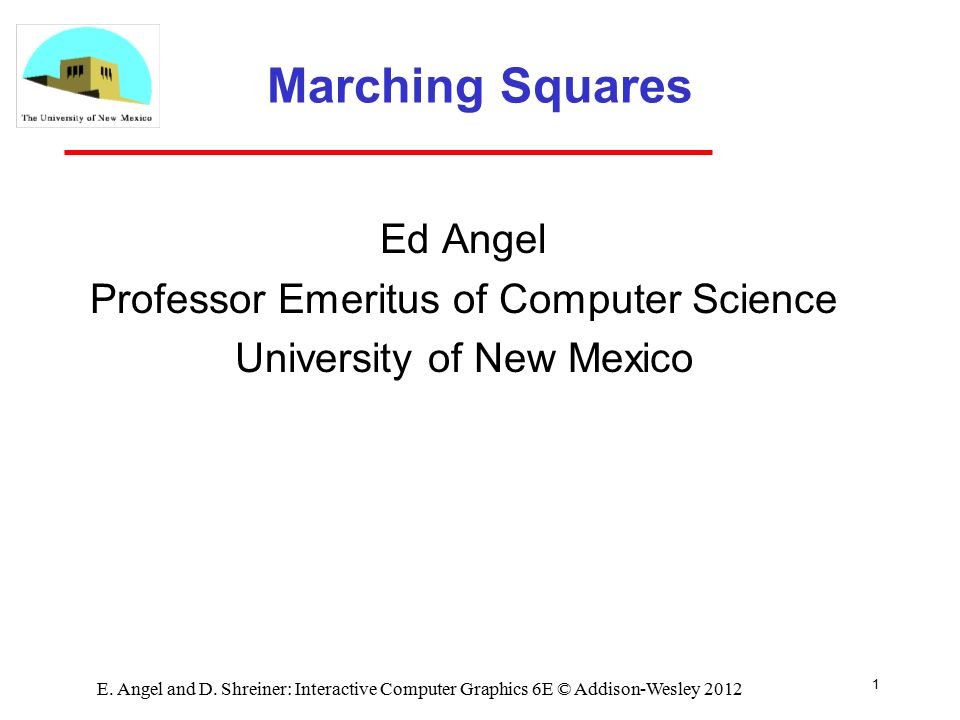 The University of New Mexico

Marching Squares

Ed Angel
Professor Emeritus of Computer Science
University of New Mexico

E. Angel and D. Shreiner: Interactive Computer Graphics 6E © Addison-Wesley 2012

1